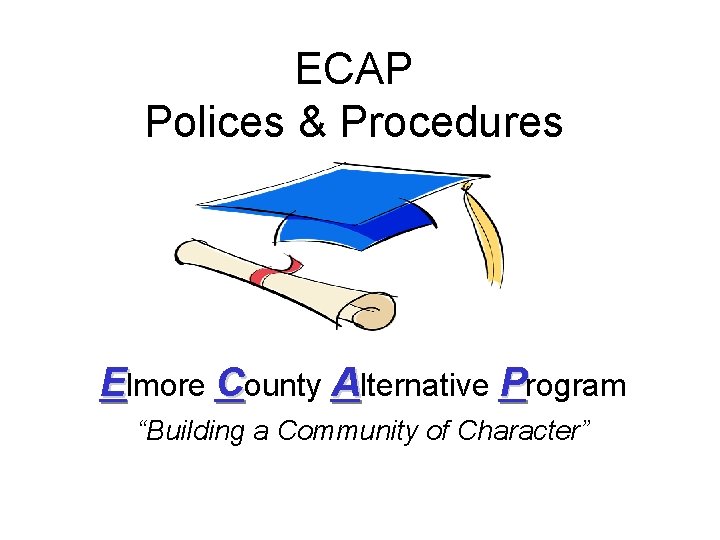 ECAP
Polices & Procedures

Elmore County Alternative Program
“Building a Community of Character”